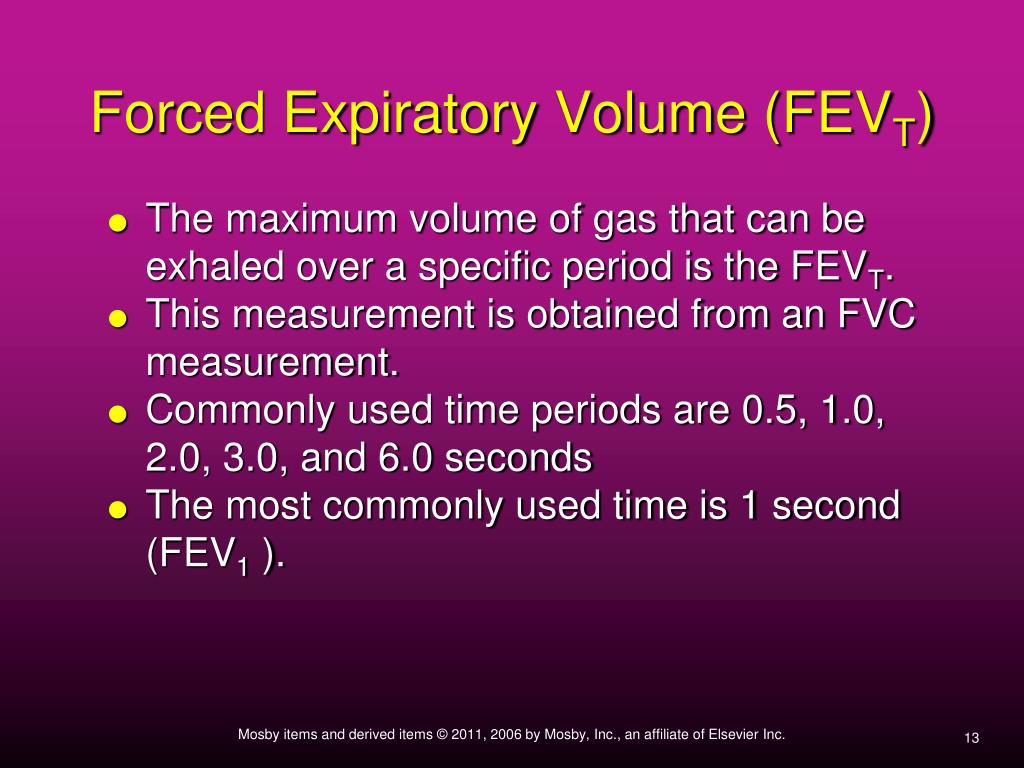 Forced Expiratory Volume ($FEV_T$)

- The maximum volume of gas that can be exhaled over a specific period is the $FEV_T$.
- This measurement is obtained from an FVC measurement.
- Commonly used time periods are 0.5, 1.0, 2.0, 3.0, and 6.0 seconds
- The most commonly used time is 1 second ($FEV_1$ ).

Mosby items and derived items © 2011, 2006 by Mosby, Inc., an affiliate of Elsevier Inc.

13